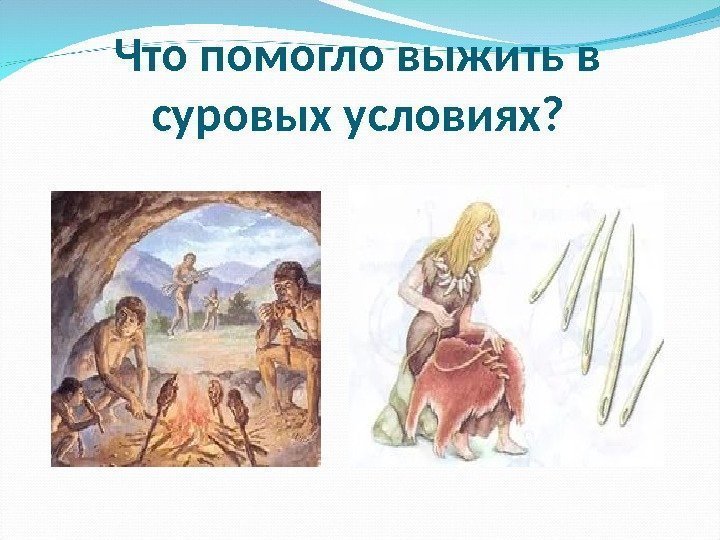 Что помогло выжить в суровых условиях?